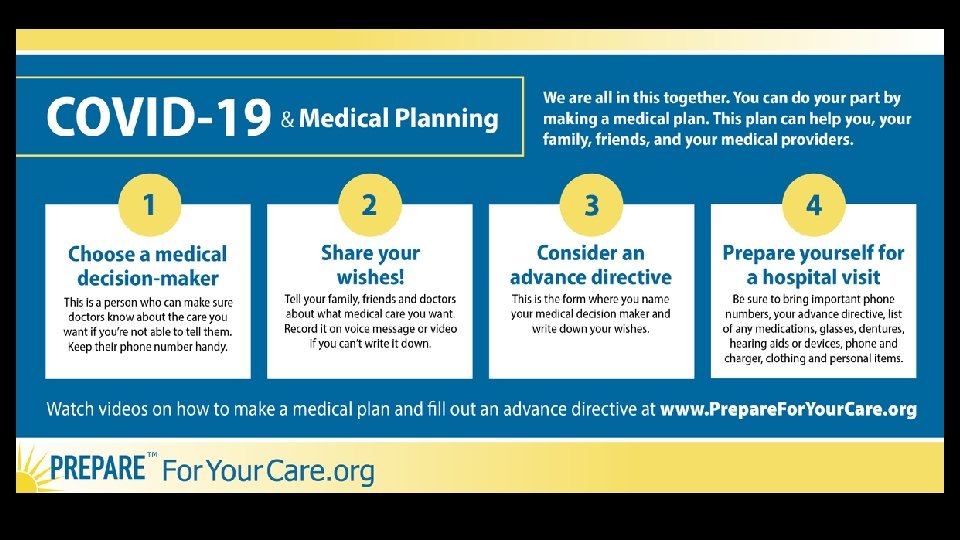 COVID-19 & Medical Planning

We are all in this together. You can do your part by making a medical plan. This plan can help you, your family, friends, and your medical providers.

1

Choose a medical decision-maker

This is a person who can make sure doctors know about the care you want if you're not able to tell them. Keep their phone number handy.

2

Share your wishes!

Tell your family, friends and doctors about what medical care you want. Record it on voice message or video if you can't write it down.

3

Consider an advance directive

This is the form where you name your medical decision maker and write down your wishes.

4

Prepare yourself for a hospital visit

Be sure to bring important phone numbers, your advance directive, list of any medications, glasses, dentures, hearing aids or devices, phone and charger, clothing and personal items.

Watch videos on how to make a medical plan and fill out an advance directive at www.PrepareForYourCare.org

PREPARE™ For Your Care.org